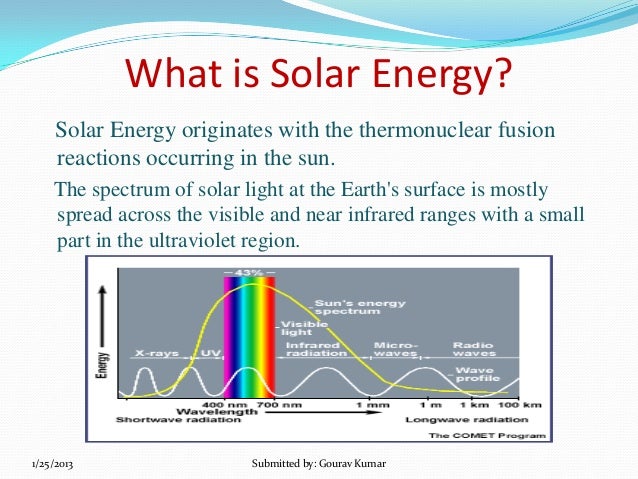 What is Solar Energy?

Solar Energy originates with the thermonuclear fusion reactions occurring in the sun.

The spectrum of solar light at the Earth's surface is mostly spread across the visible and near infrared ranges with a small part in the ultraviolet region.

43%
Sun's energy spectrum
Visible light
X-rays
UV
Infrared radiation
Micro-waves
Radio waves
Wave profile
Energy
400 nm
700 nm
1 mm
1 m
1 km
100 km
Wavelength
Shortwave radiation
Longwave radiation
The COMET Program

1/25/2013
Submitted by: Gourav Kumar